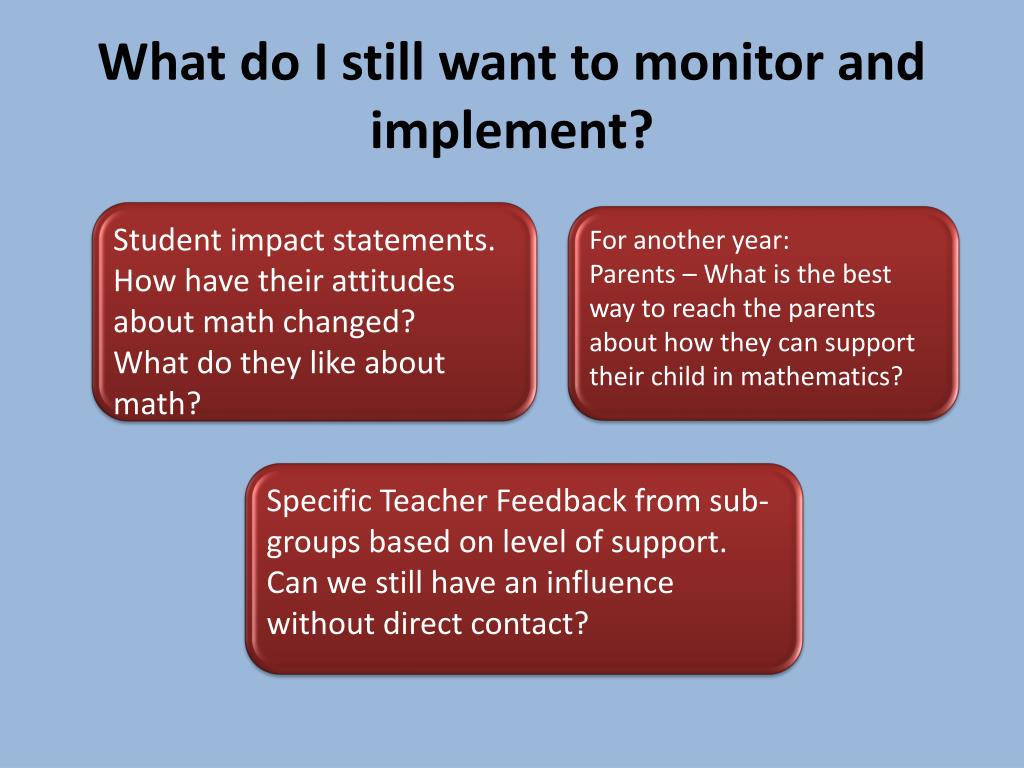 What do I still want to monitor and implement?

Student impact statements. How have their attitudes about math changed? What do they like about math?

For another year:
Parents – What is the best way to reach the parents about how they can support their child in mathematics?

Specific Teacher Feedback from sub-groups based on level of support. Can we still have an influence without direct contact?